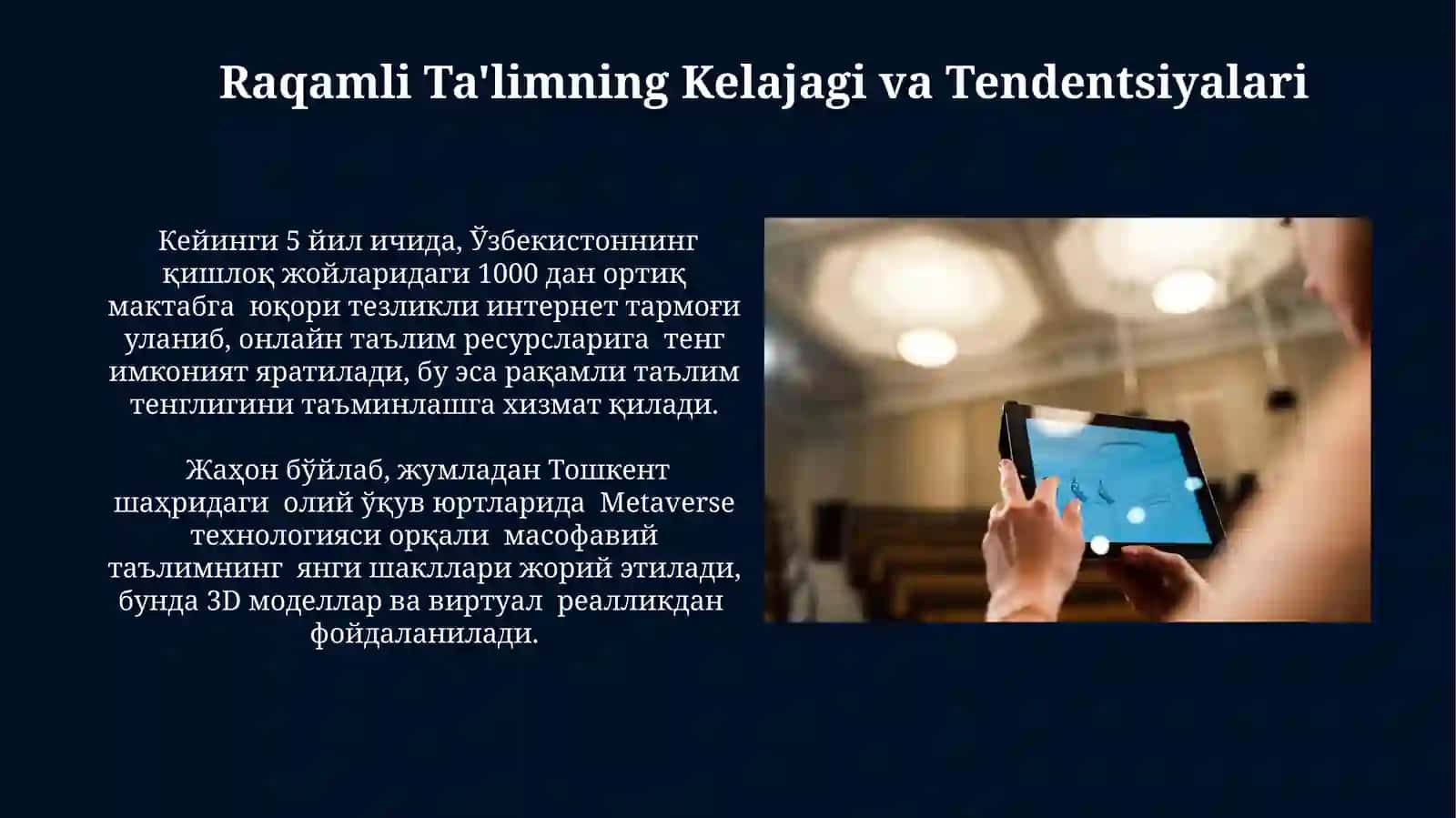 Raqamli Ta'limning Kelajagi va Tendentsiyalari

Кейинги 5 йил ичида, Ўзбекистоннинг қишлоқ жойларидаги 1000 дан ортиқ мактабга юқори тезликли интернет тармоғи уланиб, онлайн таълим ресурсларига тенг имконият яратилади, бу эса рақамли таълим тенглигини таъминлашга хизмат қилади.

Жаҳон бўйлаб, жумладан Тошкент шаҳридаги олий ўқув юртларида Metaverse технологияси орқали масофавий таълимнинг янги шакллари жорий этилади, бунда 3D моделлар ва виртуал реалликдан фойдаланилади.